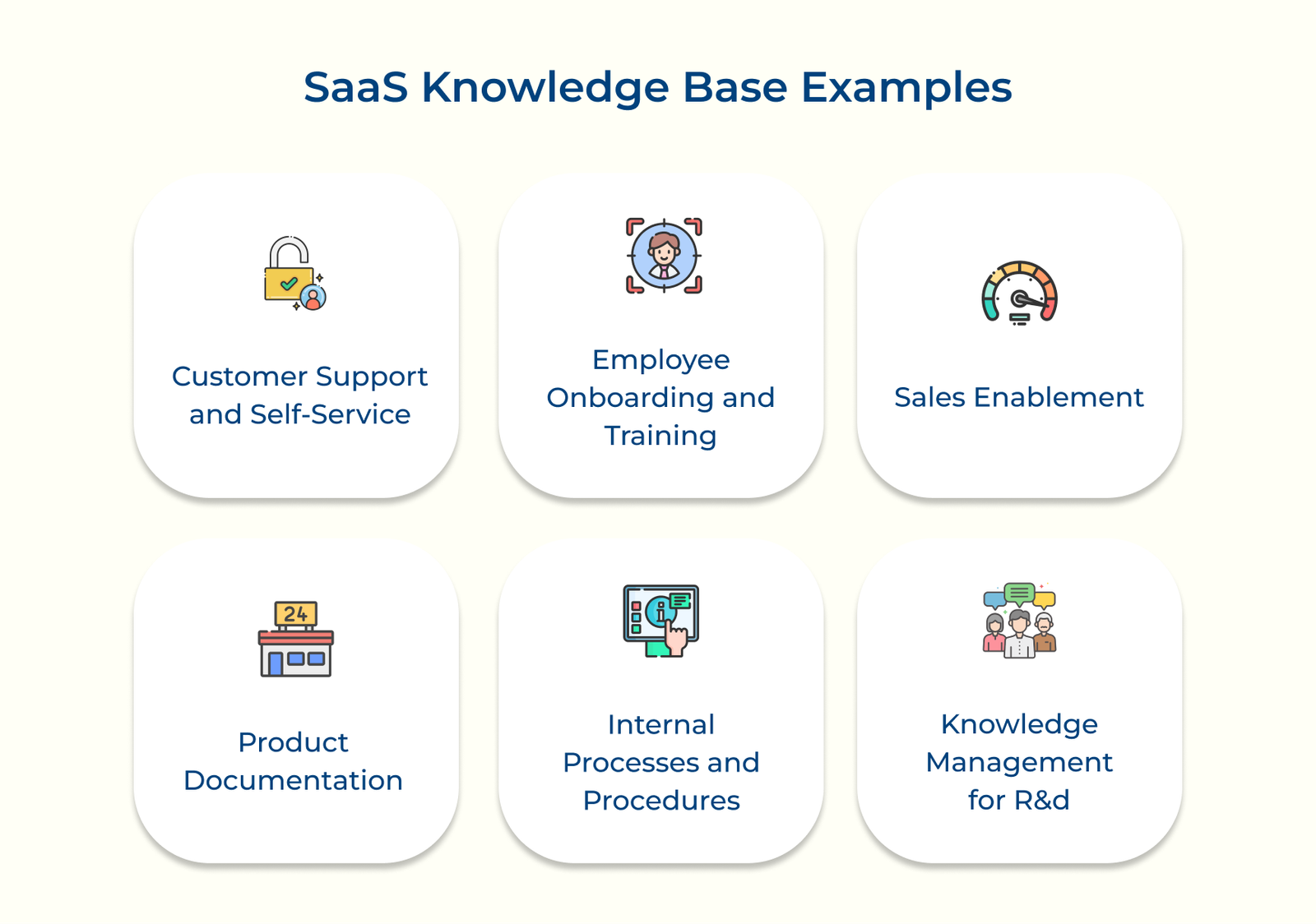 SaaS Knowledge Base Examples

Customer Support and Self-Service

Employee Onboarding and Training

Sales Enablement

24

Product Documentation

Internal Processes and Procedures

Knowledge Management for R&d